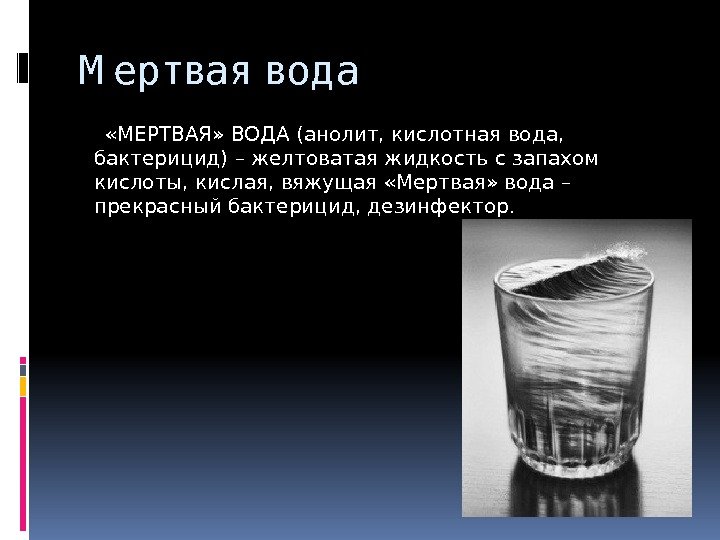 Мертвая вода

«МЕРТВАЯ» ВОДА (анолит, кислотная вода, бактерицид) – желтоватая жидкость с запахом кислоты, кислая, вяжущая «Мертвая» вода – прекрасный бактерицид, дезинфектор.